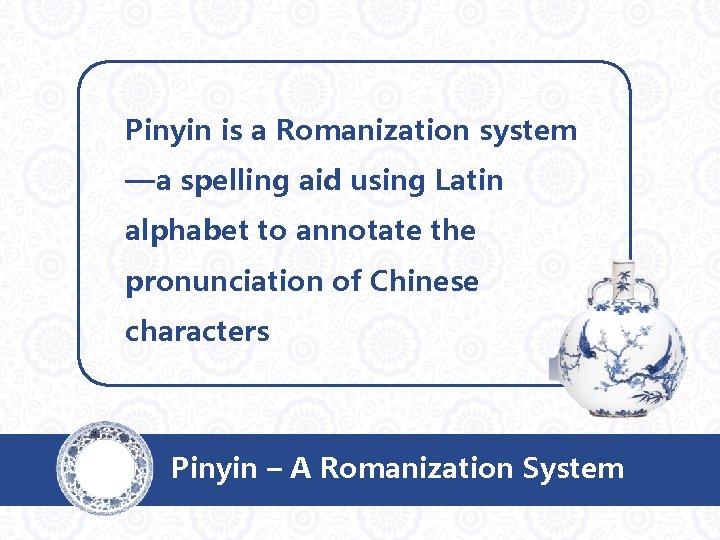 Pinyin is a Romanization system —a spelling aid using Latin alphabet to annotate the pronunciation of Chinese characters

Pinyin – A Romanization System